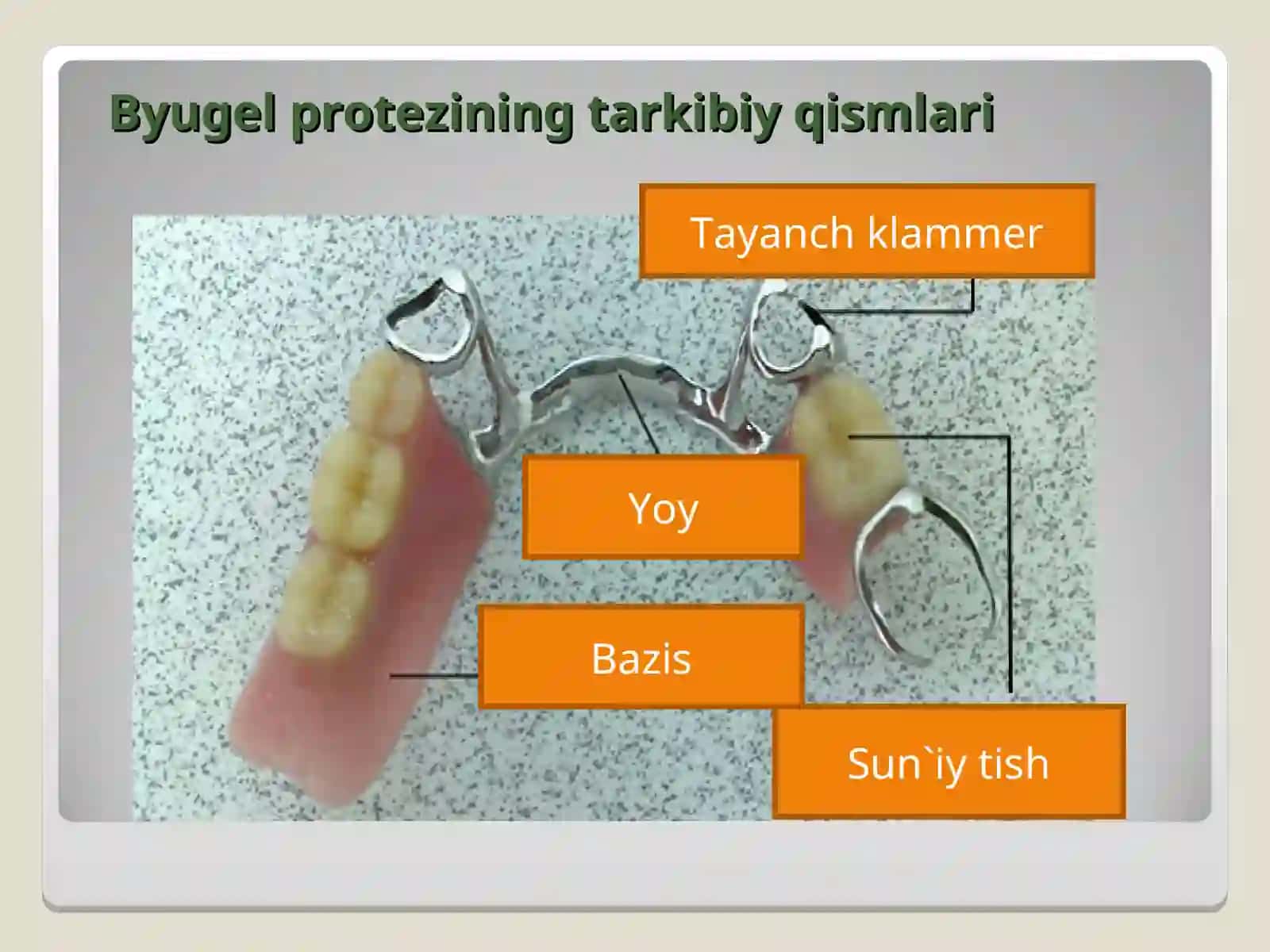 Byugel protezining tarkibiy qismlari

Tayanch klammer

Yoy

Bazis

Sun`iy tish